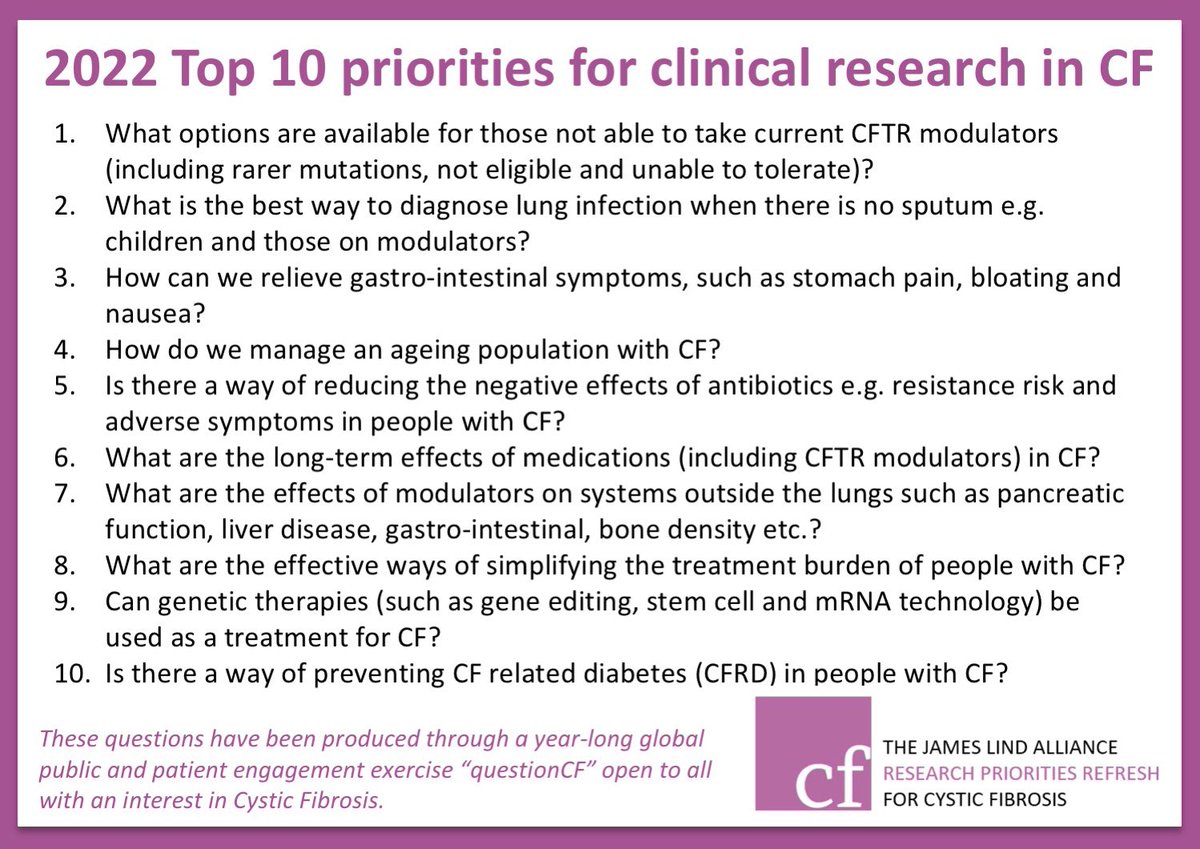 2022 Top 10 priorities for clinical research in CF

1. What options are available for those not able to take current CFTR modulators (including rarer mutations, not eligible and unable to tolerate)?
2. What is the best way to diagnose lung infection when there is no sputum e.g. children and those on modulators?
3. How can we relieve gastro-intestinal symptoms, such as stomach pain, bloating and nausea?
4. How do we manage an ageing population with CF?
5. Is there a way of reducing the negative effects of antibiotics e.g. resistance risk and adverse symptoms in people with CF?
6. What are the long-term effects of medications (including CFTR modulators) in CF?
7. What are the effects of modulators on systems outside the lungs such as pancreatic function, liver disease, gastro-intestinal, bone density etc.?
8. What are the effective ways of simplifying the treatment burden of people with CF?
9. Can genetic therapies (such as gene editing, stem cell and mRNA technology) be used as a treatment for CF?
10. Is there a way of preventing CF related diabetes (CFRD) in people with CF?

These questions have been produced through a year-long global public and patient engagement exercise "questionCF" open to all with an interest in Cystic Fibrosis.

cf
THE JAMES LIND ALLIANCE
RESEARCH PRIORITIES REFRESH
FOR CYSTIC FIBROSIS